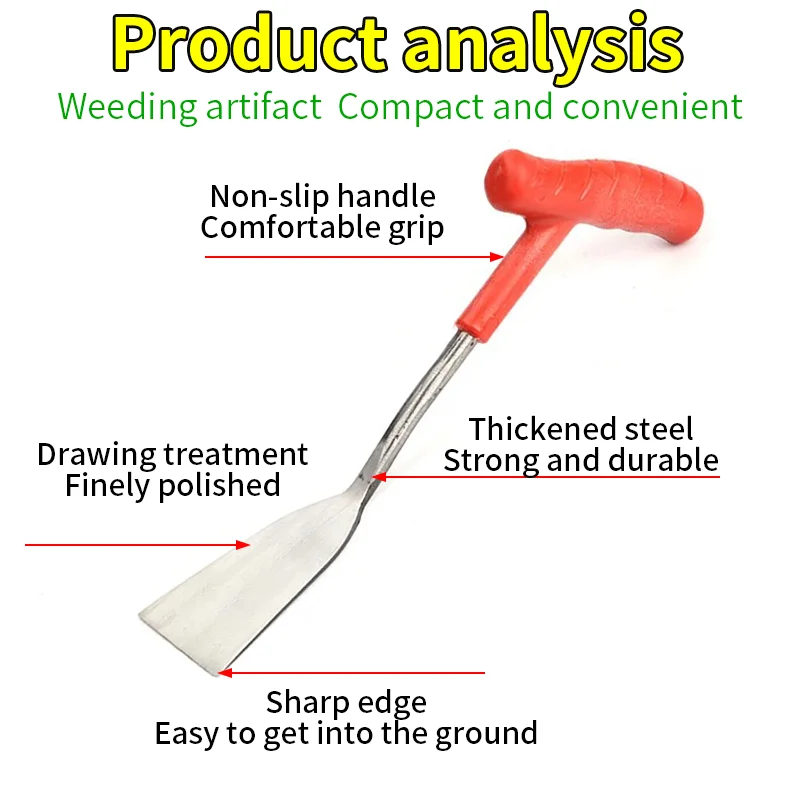 Product analysis

Weeding artifact Compact and convenient

Non-slip handle
Comfortable grip

Thickened steel
Strong and durable

Drawing treatment
Finely polished

Sharp edge
Easy to get into the ground